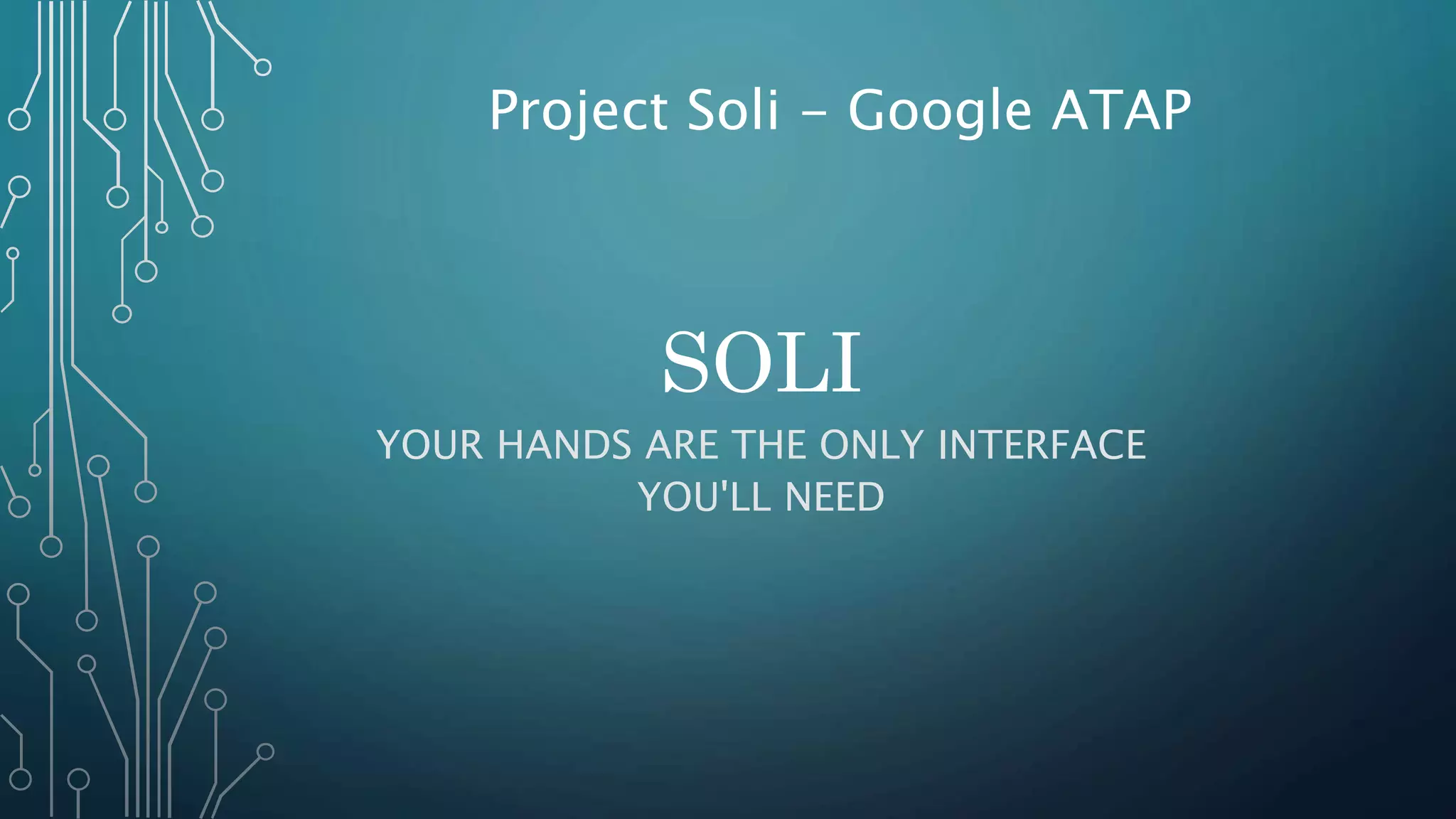 Project Soli – Google ATAP

SOLI

YOUR HANDS ARE THE ONLY INTERFACE YOU'LL NEED